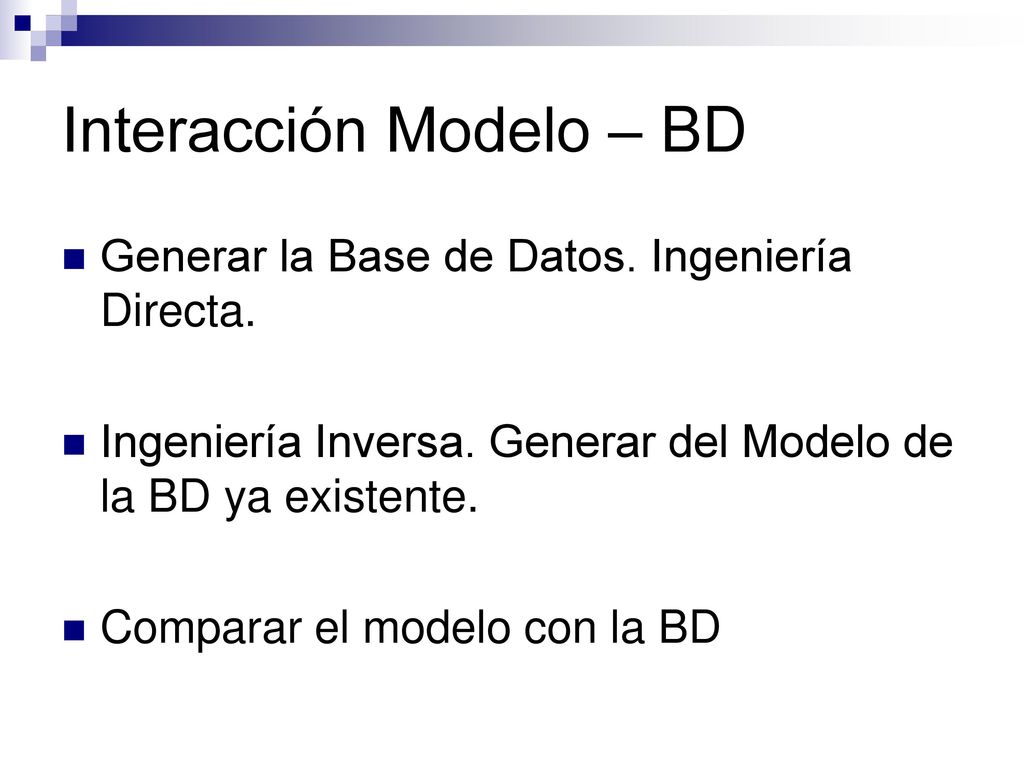 Interacción Modelo – BD

Generar la Base de Datos. Ingeniería Directa.

Ingeniería Inversa. Generar del Modelo de la BD ya existente.

Comparar el modelo con la BD